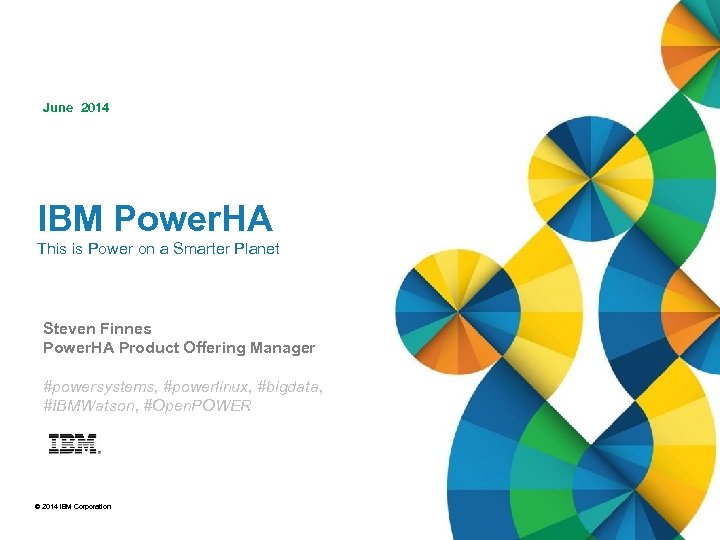 June 2014

IBM PowerHA
This is Power on a Smarter Planet

Steven Finnes
PowerHA Product Offering Manager

#powersystems, #powerlinux, #bigdata, #IBMWatson, #OpenPOWER

IBM.

© 2014 IBM Corporation